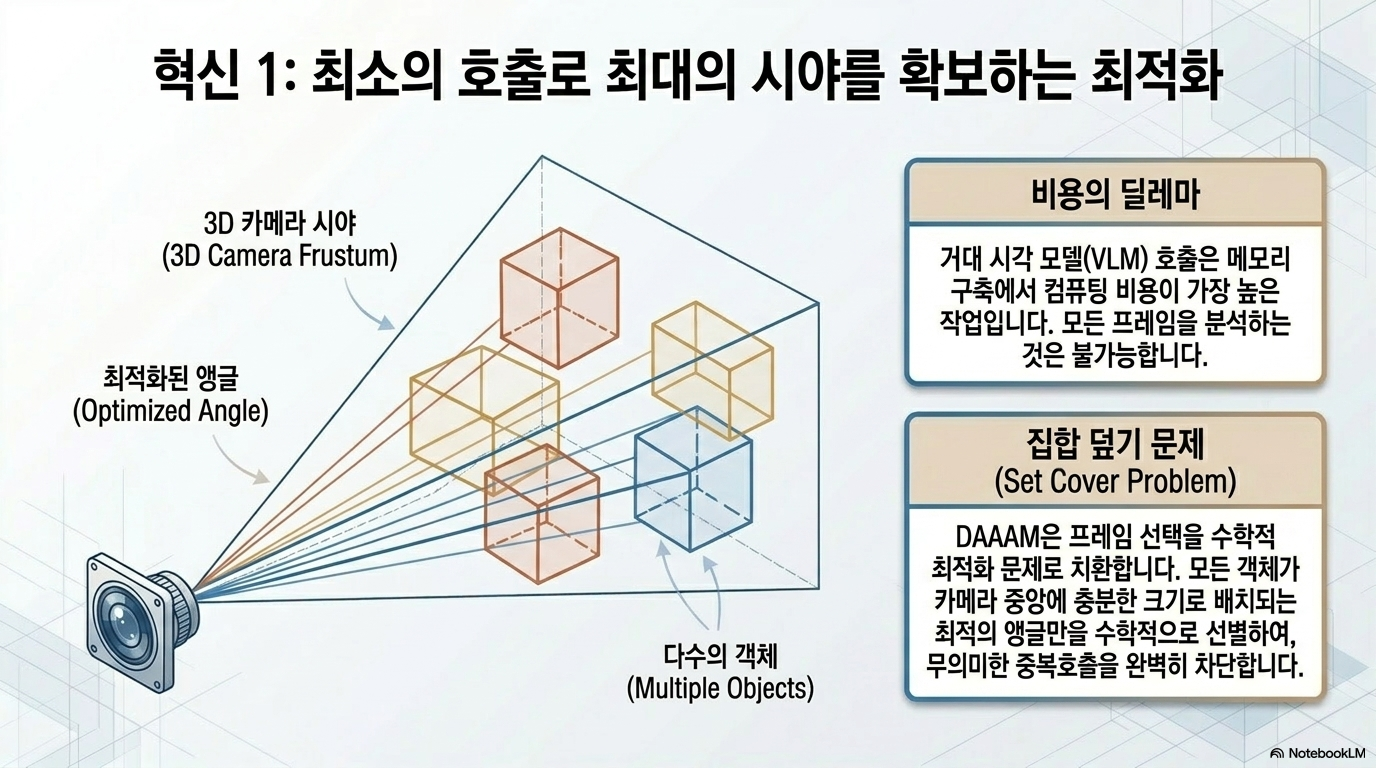 혁신 1: 최소의 호출로 최대의 시야를 확보하는 최적화

3D 카메라 시야
(3D Camera Frustum)

최적화된 앵글
(Optimized Angle)

다수의 객체
(Multiple Objects)

비용의 딜레마

거대 시각 모델(VLM) 호출은 메모리 구축에서 컴퓨팅 비용이 가장 높은 작업입니다. 모든 프레임을 분석하는 것은 불가능합니다.

집합 덮기 문제
(Set Cover Problem)

DAAAM은 프레임 선택을 수학적 최적화 문제로 치환합니다. 모든 객체가 카메라 중앙에 충분한 크기로 배치되는 최적의 앵글만을 수학적으로 선별하여, 무의미한 중복호출을 완벽히 차단합니다.

NotebookLM